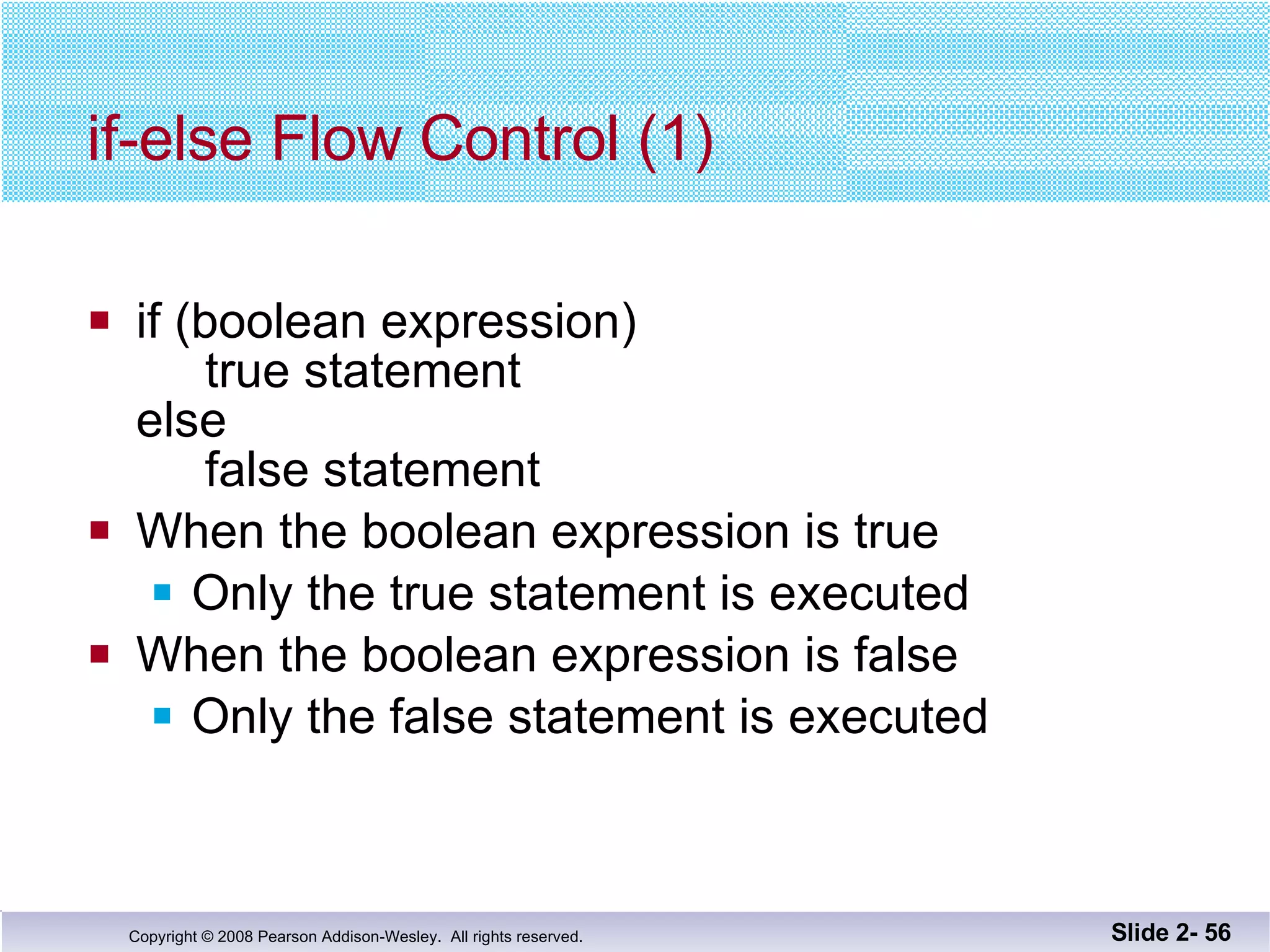 if-else Flow Control (1)

- if (boolean expression)
  true statement
  else
  false statement
- When the boolean expression is true
  - Only the true statement is executed
- When the boolean expression is false
  - Only the false statement is executed

Copyright © 2008 Pearson Addison-Wesley. All rights reserved.

Slide 2- 56